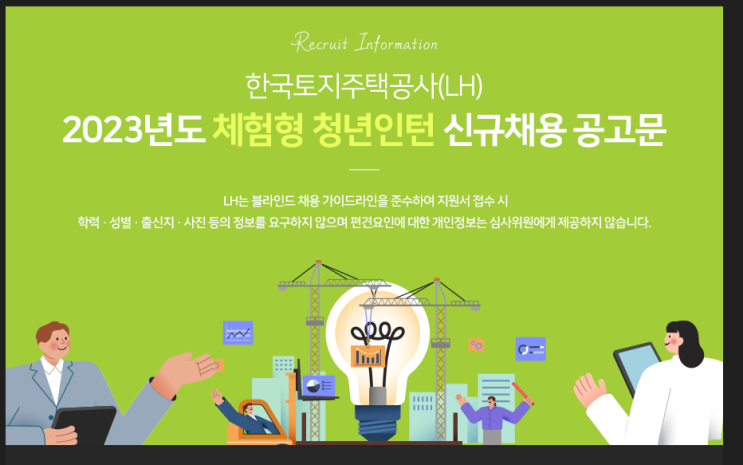 Recruit Information

한국토지주택공사(LH)

2023년도 체험형 청년인턴 신규채용 공고문

LH는 블라인드 채용 가이드라인을 준수하여 지원서 접수 시
학력 · 성별 · 출신지 · 사진 등의 정보를 요구하지 않으며 편견요인에 대한 개인정보는 심사위원에게 제공하지 않습니다.